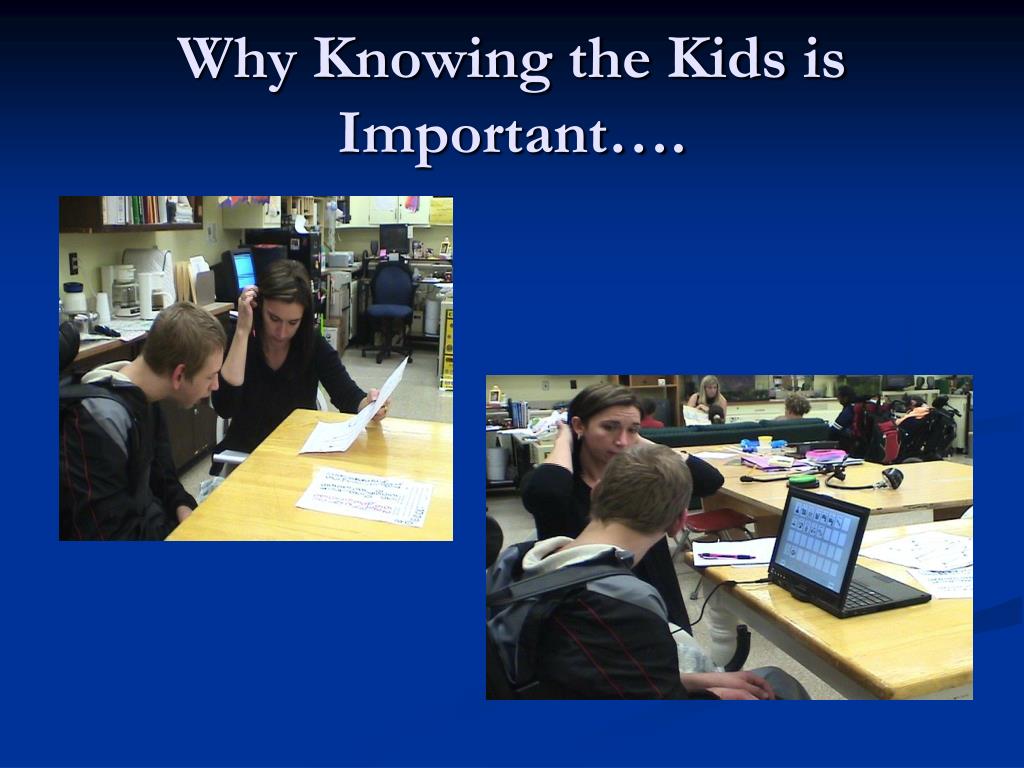 Why Knowing the Kids is Important….